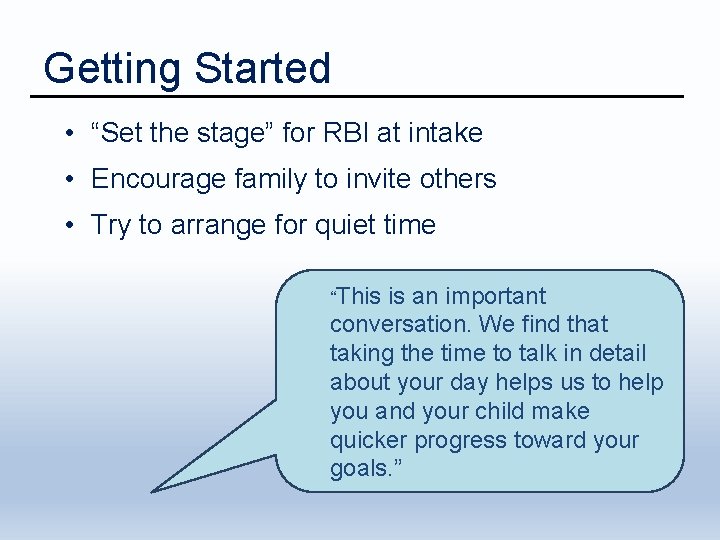 Getting Started

• “Set the stage” for RBI at intake
• Encourage family to invite others
• Try to arrange for quiet time

“This is an important conversation. We find that taking the time to talk in detail about your day helps us to help you and your child make quicker progress toward your goals.”